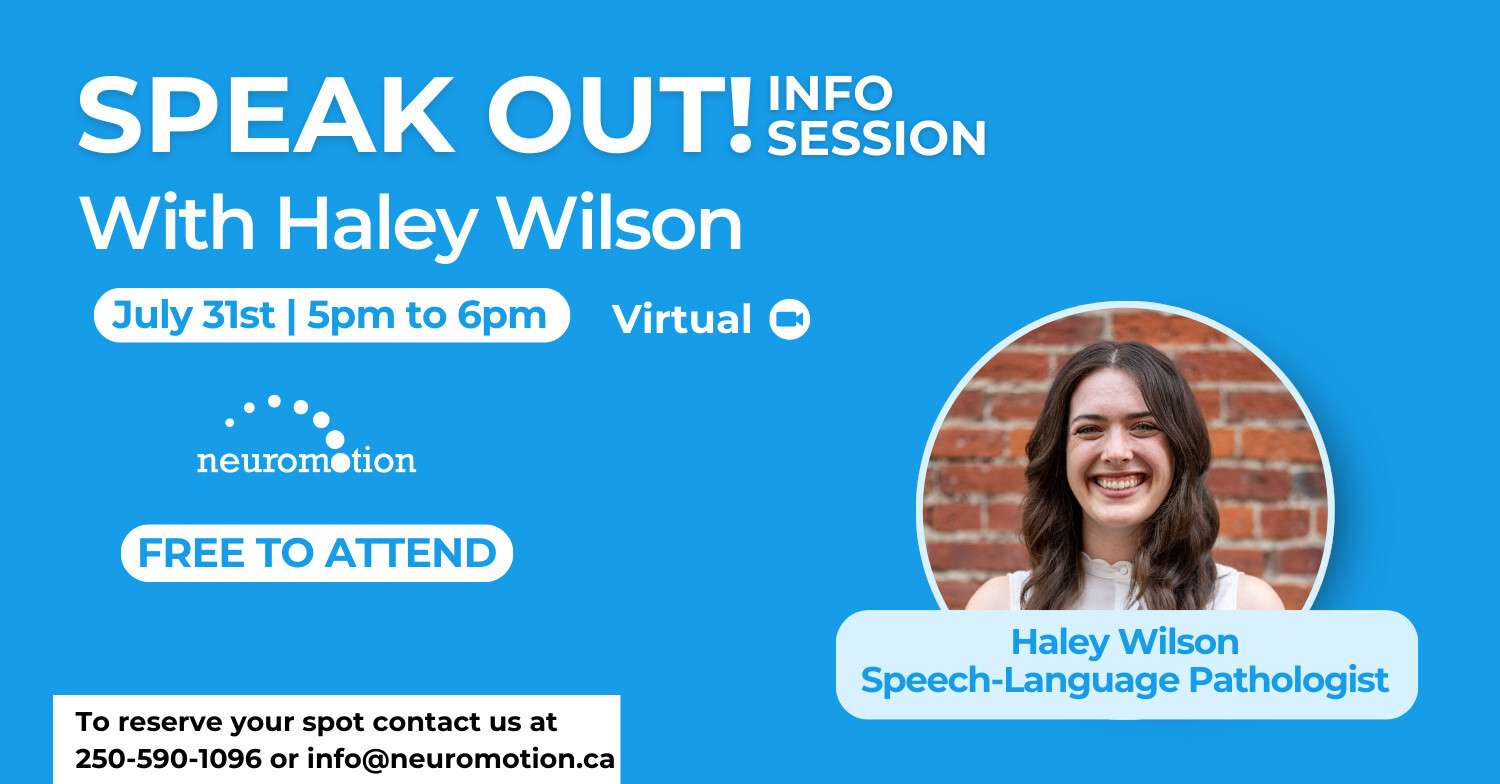 SPEAK OUT! INFO SESSION
With Haley Wilson

July 31st | 5pm to 6pm

Virtual

neuromotion

FREE TO ATTEND

Haley Wilson
Speech-Language Pathologist

To reserve your spot contact us at 250-590-1096 or info@neuromotion.ca